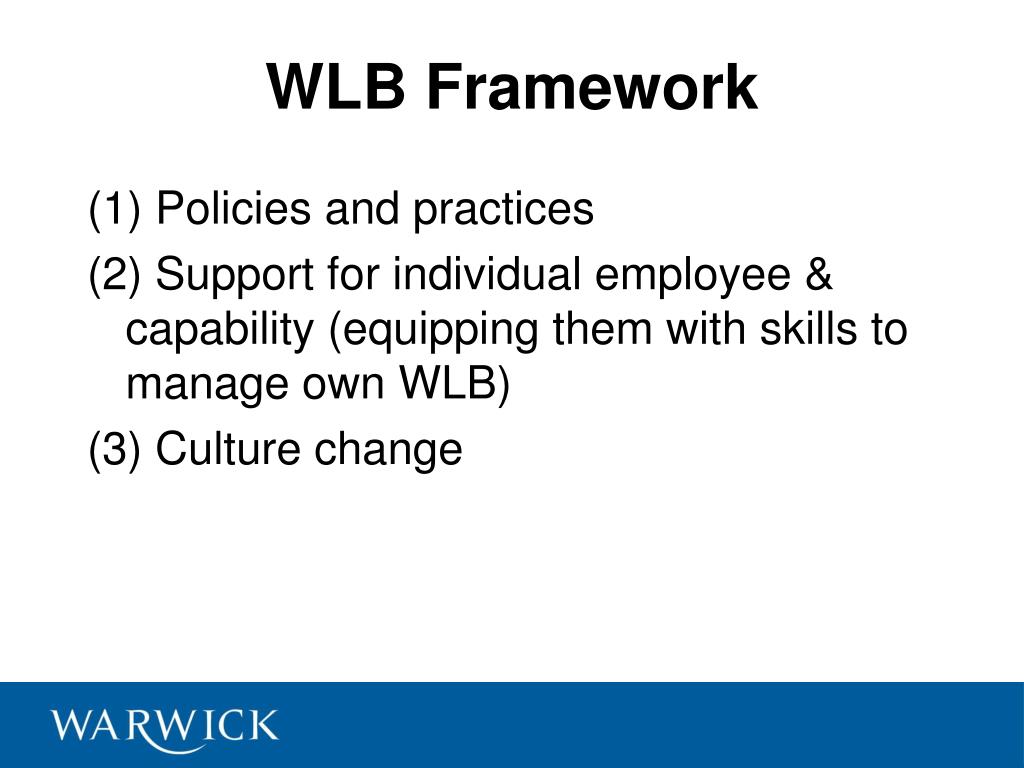 WLB Framework

(1) Policies and practices

(2) Support for individual employee & capability (equipping them with skills to manage own WLB)

(3) Culture change

WARWICK